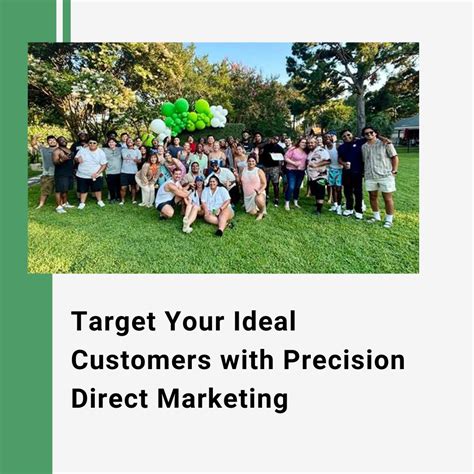 Target Your Ideal Customers with Precision Direct Marketing